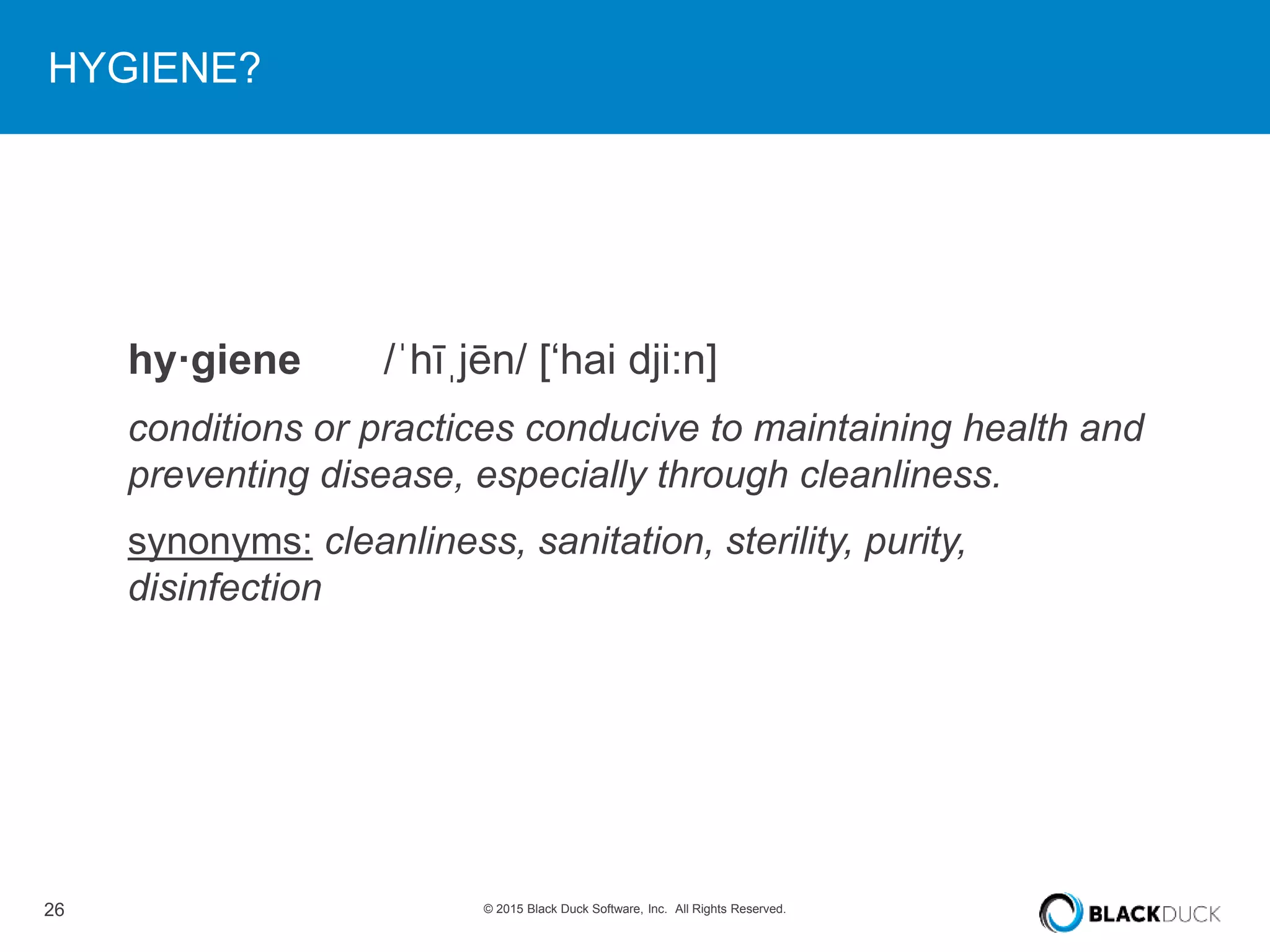 HYGIENE?

hy·giene /ˈhīˌjēn/ [‘hai dji:n]

conditions or practices conducive to maintaining health and preventing disease, especially through cleanliness.

synonyms: cleanliness, sanitation, sterility, purity, disinfection

26

© 2015 Black Duck Software, Inc. All Rights Reserved.

BLACKDUCK